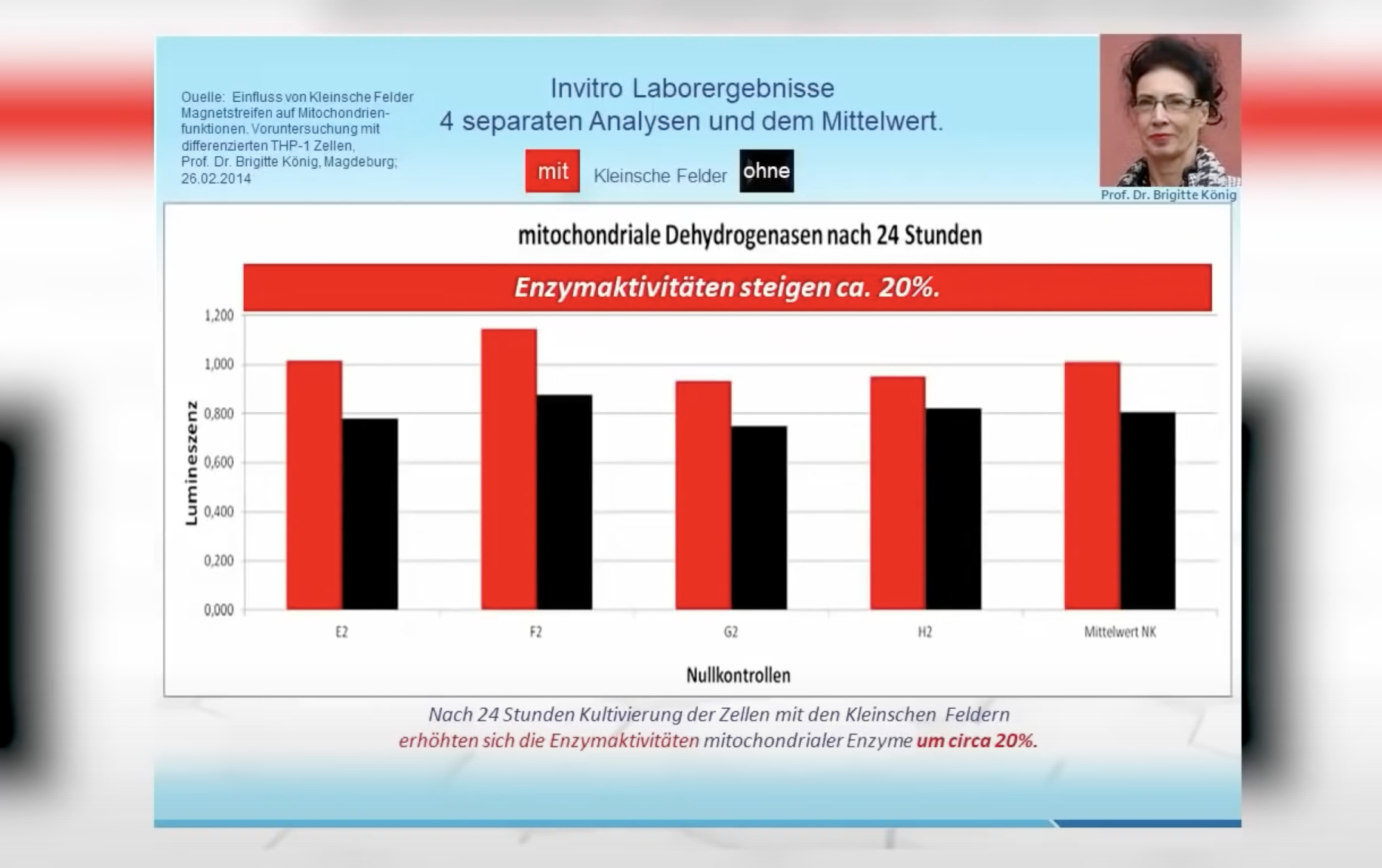 Ouelle: Einfluss von Kleinsche Felder Magnetstreifen auf Mitochondrienfunktionen. Voruntersuchung mit differenzierten THP-1 Zellen, Prof. Dr. Brigitte König, Magdeburg; 26.02.2014

Invitro Laborergebnisse
4 separaten Analysen und dem Mittelwert.

mit Kleinsche Felder ohne

Prof. Dr. Brigitte König

mitochondriale Dehydrogenasen nach 24 Stunden

Enzymaktivitäten steigen ca. 20%.

Lumineszenz

1,200
1,000
0,800
0,600
0,400
0,200
0,000

E2 F2 G2 H2 Mittelwert NK

Nullkontrollen

Nach 24 Stunden Kultivierung der Zellen mit den Kleinschen Feldern erhöhten sich die Enzymaktivitäten mitochondrialer Enzyme um circa 20%.